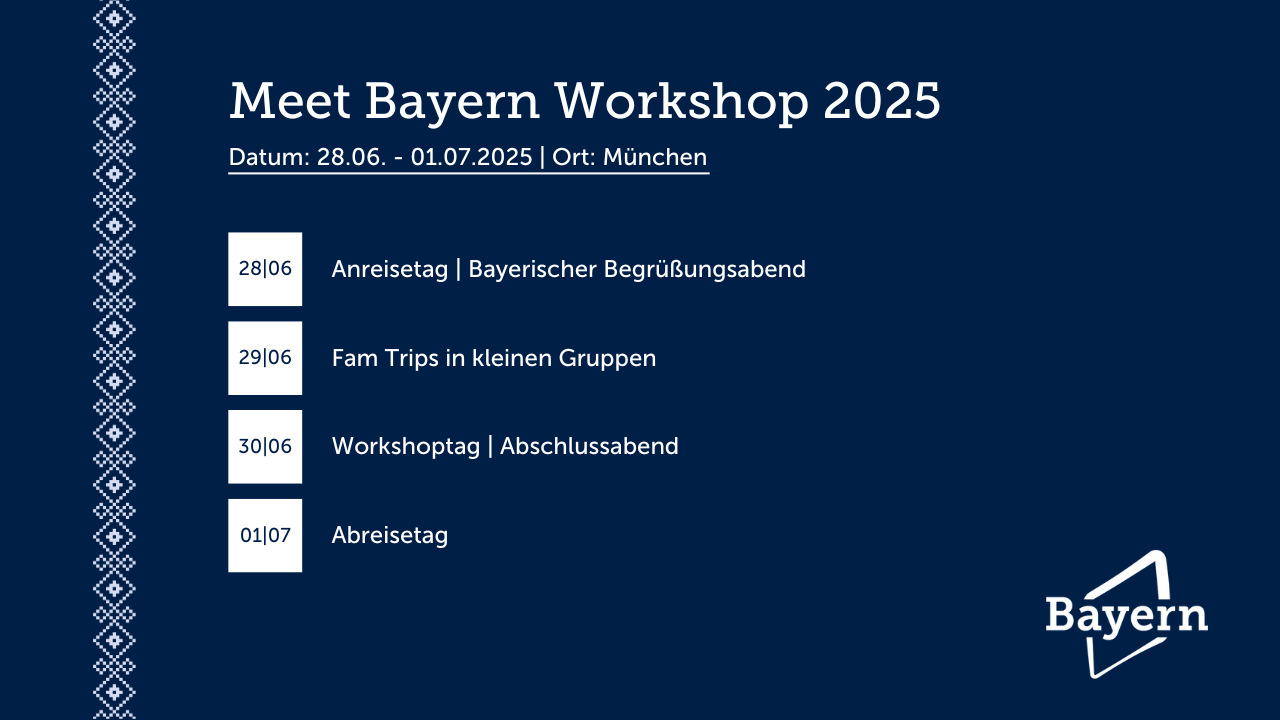 Meet Bayern Workshop 2025

Datum: 28.06. - 01.07.2025 | Ort: München

28|06 Anreisetag | Bayerischer Begrüßungsabend

29|06 Fam Trips in kleinen Gruppen

30|06 Workshoptag | Abschlussabend

01|07 Abreisetag

Bayern